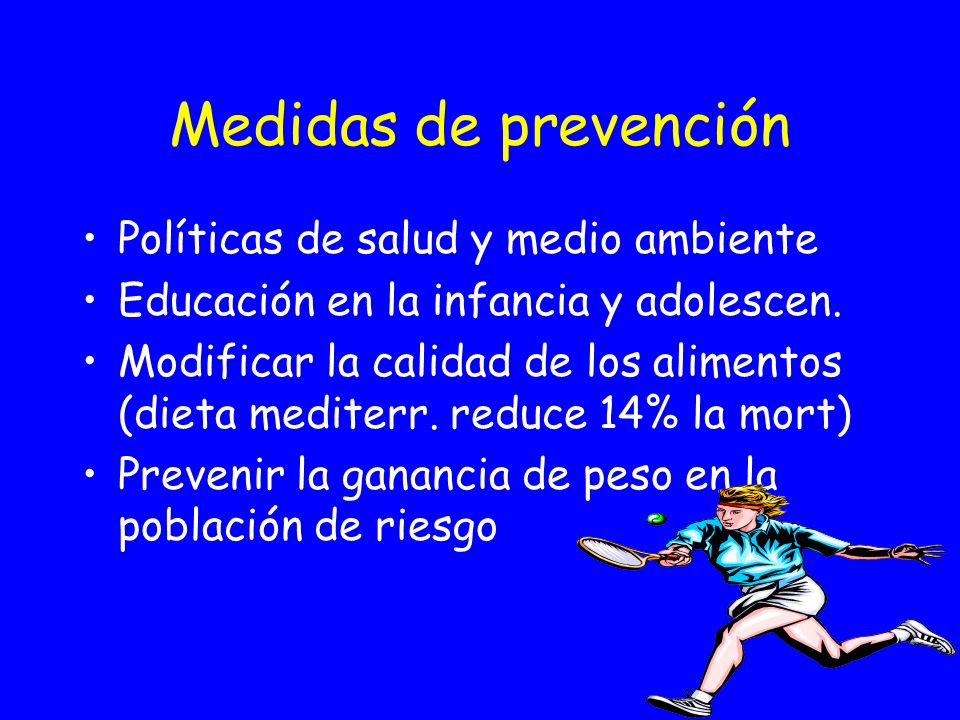 Medidas de prevención

• Políticas de salud y medio ambiente
• Educación en la infancia y adolescen.
• Modificar la calidad de los alimentos (dieta mediterr. reduce 14% la mort)
• Prevenir la ganancia de peso en la población de riesgo